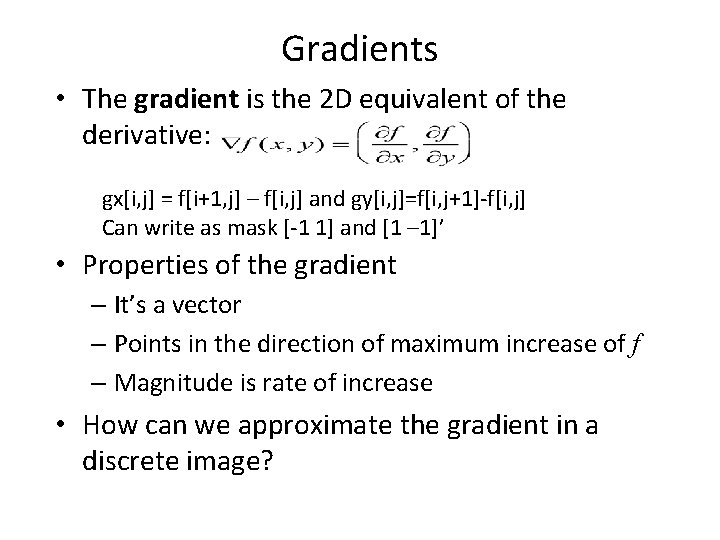 Gradients

• The **gradient** is the 2D equivalent of the derivative: $\nabla f(x,y) = \left(\frac{\partial f}{\partial x}, \frac{\partial f}{\partial y}\right)$

gx[i,j] = f[i+1,j] – f[i,j] and gy[i,j]=f[i,j+1]-f[i,j]
Can write as mask [-1 1] and [1 –1]’

• Properties of the gradient
– It’s a vector
– Points in the direction of maximum increase of $f$
– Magnitude is rate of increase

• How can we approximate the gradient in a discrete image?